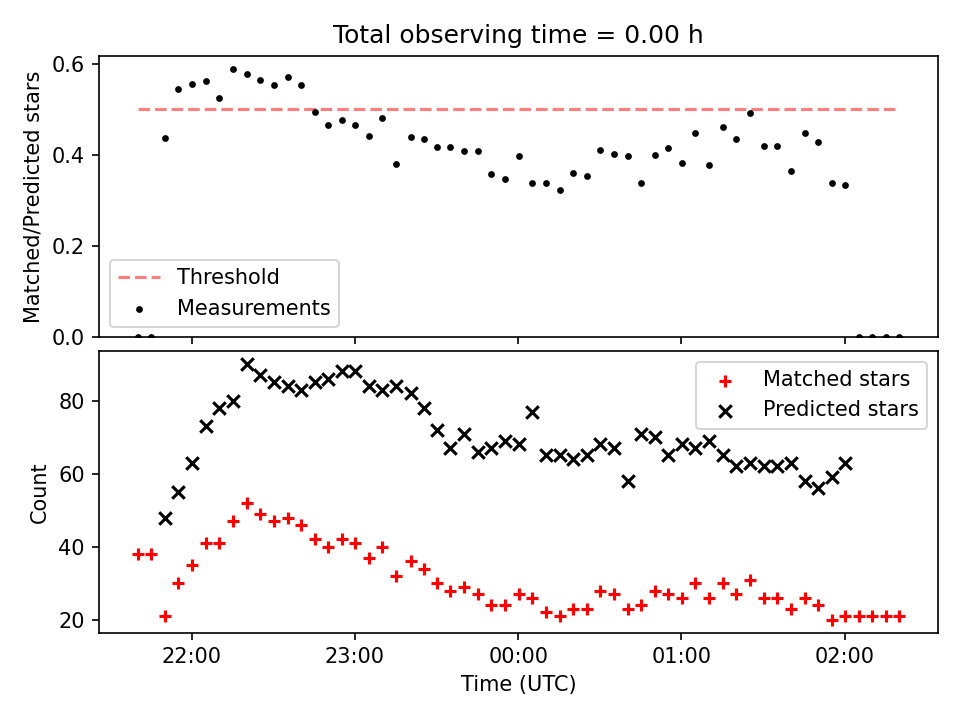 Total observing time = 0.00 h

Matched/Predicted stars

0.6
0.4
0.2
0.0

Threshold
Measurements

Count

80
60
40
20

Matched stars
Predicted stars

22:00
23:00
00:00
01:00
02:00

Time (UTC)